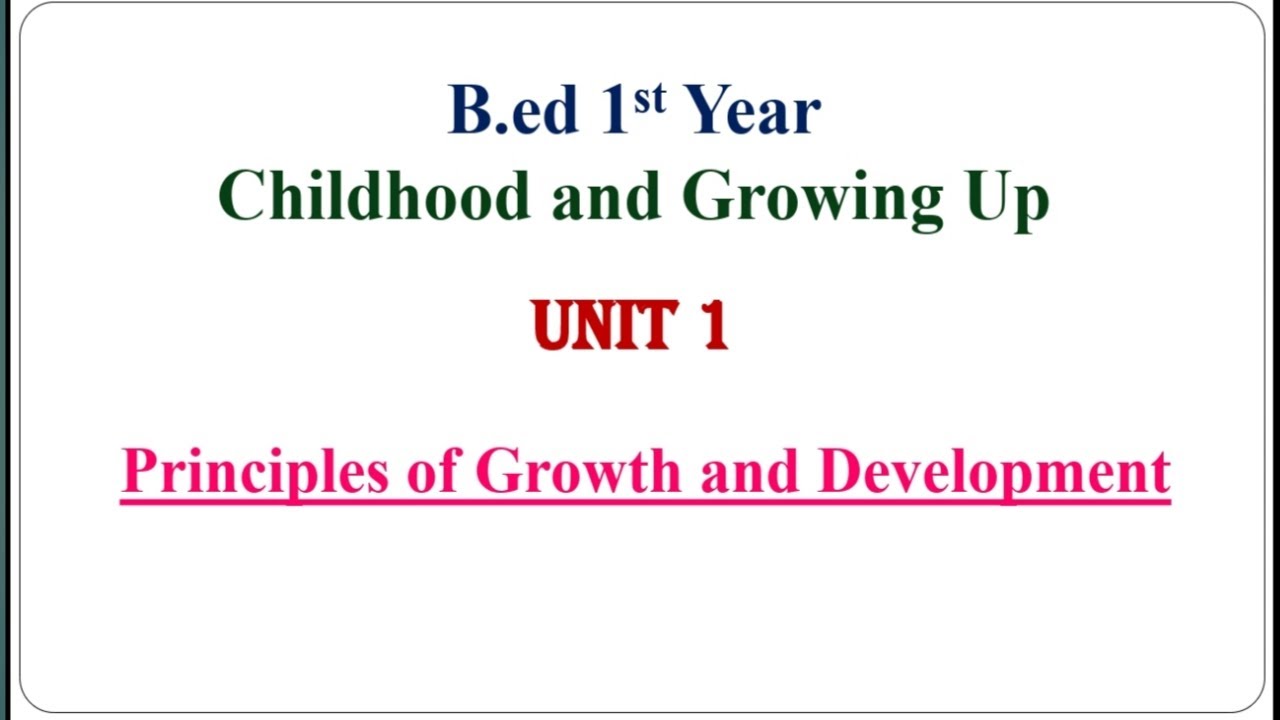 B.ed 1st Year
Childhood and Growing Up

UNIT 1

Principles of Growth and Development